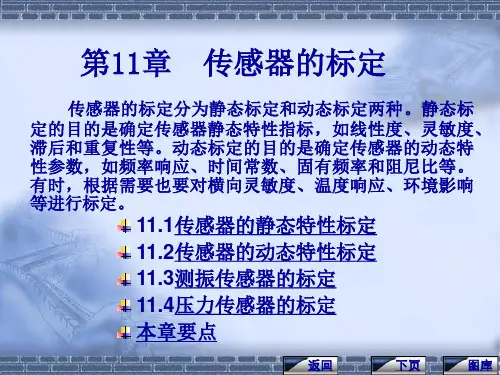 第11章　传感器的标定

传感器的标定分为静态标定和动态标定两种。静态标定的目的是确定传感器静态特性指标，如线性度、灵敏度、滞后和重复性等。动态标定的目的是确定传感器的动态特性参数，如频率响应、时间常数、固有频率和阻尼比等。有时，根据需要也要对横向灵敏度、温度响应、环境影响等进行标定。

11.1传感器的静态特性标定
11.2传感器的动态特性标定
11.3测振传感器的标定
11.4压力传感器的标定
本章要点

返回
下页
图库